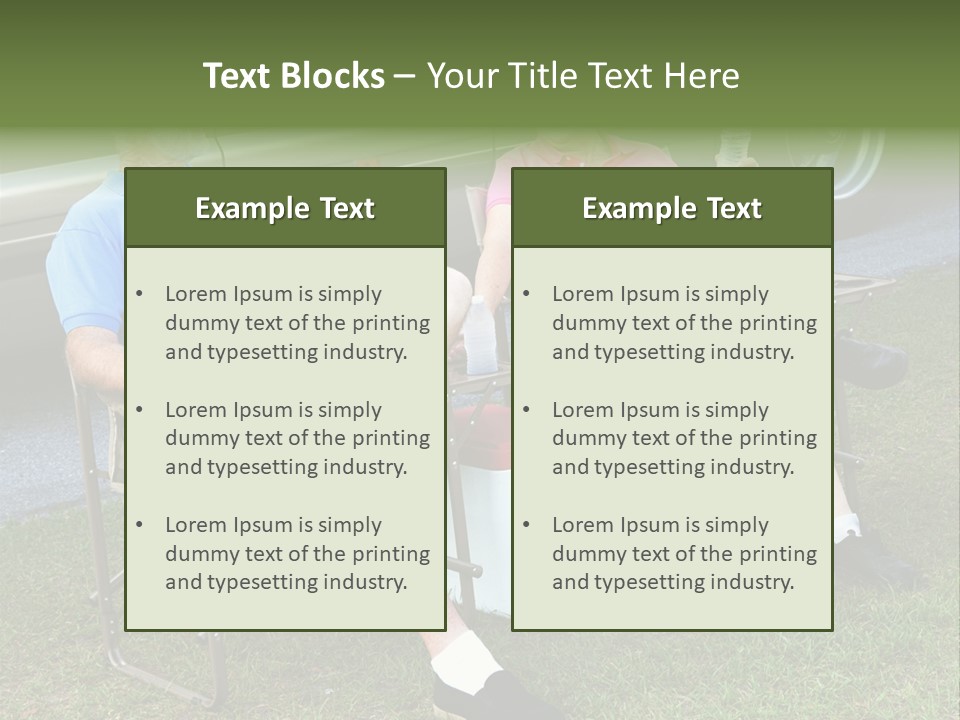 Text Blocks – Your Title Text Here

Example Text

• Lorem Ipsum is simply dummy text of the printing and typesetting industry.

• Lorem Ipsum is simply dummy text of the printing and typesetting industry.

• Lorem Ipsum is simply dummy text of the printing and typesetting industry.

Example Text

• Lorem Ipsum is simply dummy text of the printing and typesetting industry.

• Lorem Ipsum is simply dummy text of the printing and typesetting industry.

• Lorem Ipsum is simply dummy text of the printing and typesetting industry.